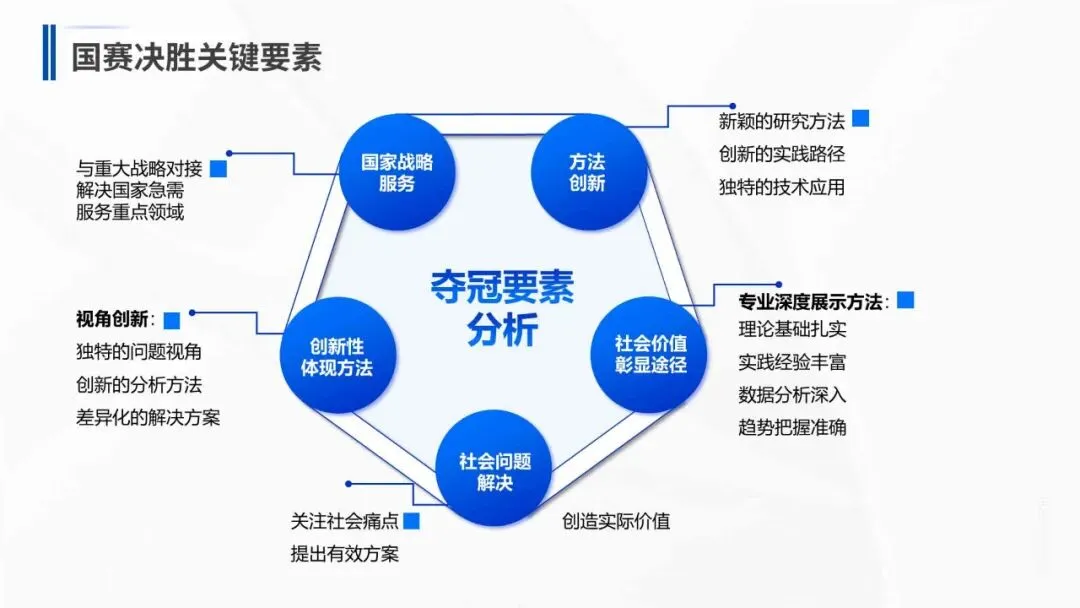 国赛决胜关键要素

与重大战略对接
解决国家急需
服务重点领域

国家战略服务

方法创新

新颖的研究方法
创新的实践路径
独特的技术应用

夺冠要素分析

视角创新：
独特的问题视角
创新的分析方法
差异化的解决方案

创新性体现方法

社会价值彰显途径

专业深度展示方法：
理论基础扎实
实践经验丰富
数据分析深入
趋势把握准确

社会问题解决

关注社会痛点
提出有效方案

创造实际价值